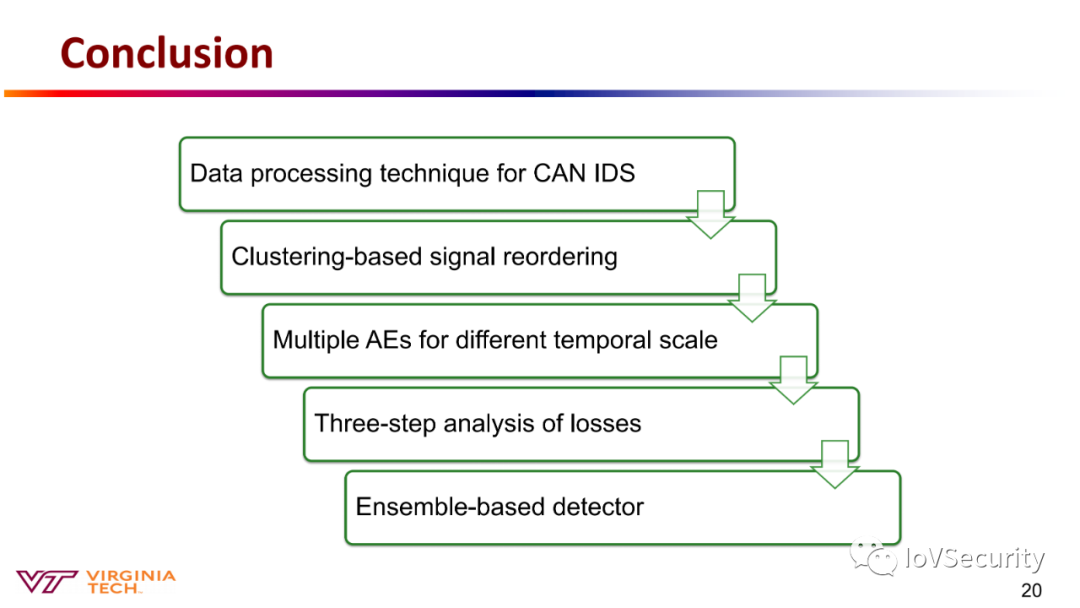 Conclusion

Data processing technique for CAN IDS

Clustering-based signal reordering

Multiple AEs for different temporal scale

Three-step analysis of losses

Ensemble-based detector

VT VIRGINIA TECH.

IoVSecurity

20